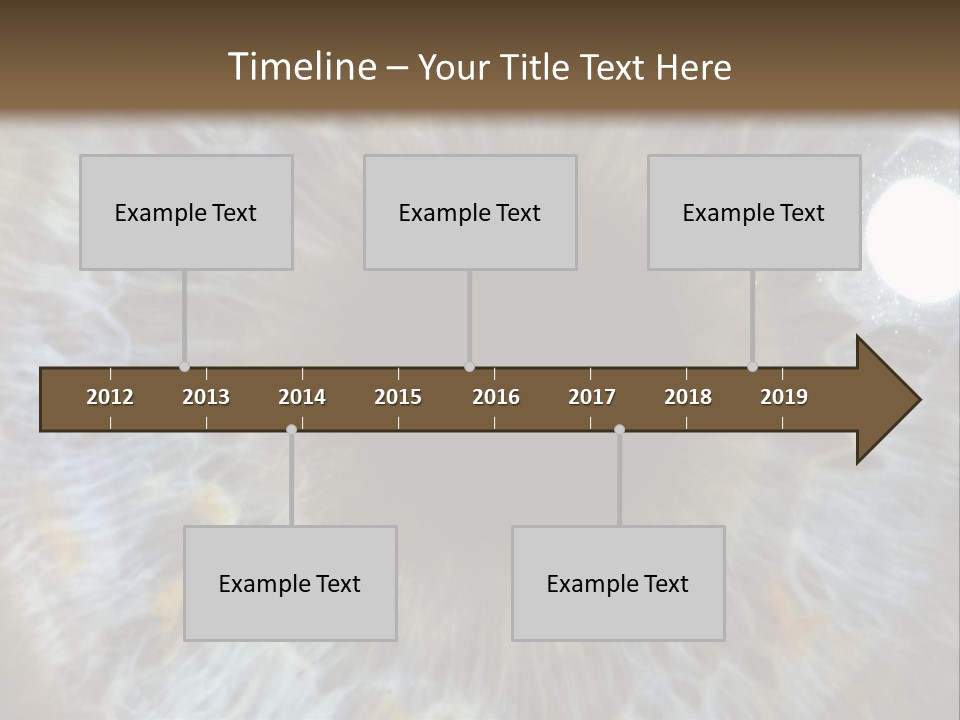 Timeline – Your Title Text Here

Example Text

Example Text

Example Text

2012 2013 2014 2015 2016 2017 2018 2019

Example Text

Example Text